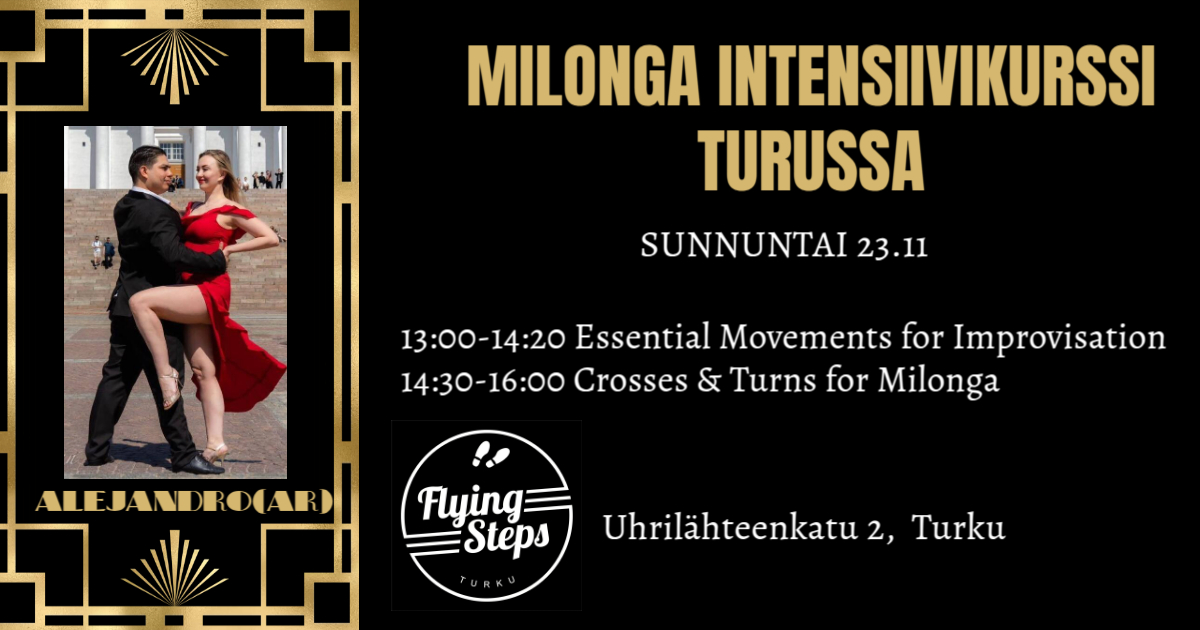 ALEJANDRO(AR)

MILONGA INTENSIIVIKURSSI TURUSSA

SUNNUNTAI 23.11

13:00-14:20 Essential Movements for Improvisation
14:30-16:00 Crosses & Turns for Milonga

Flying Steps
TURKU

Uhrilähteenkatu 2, Turku